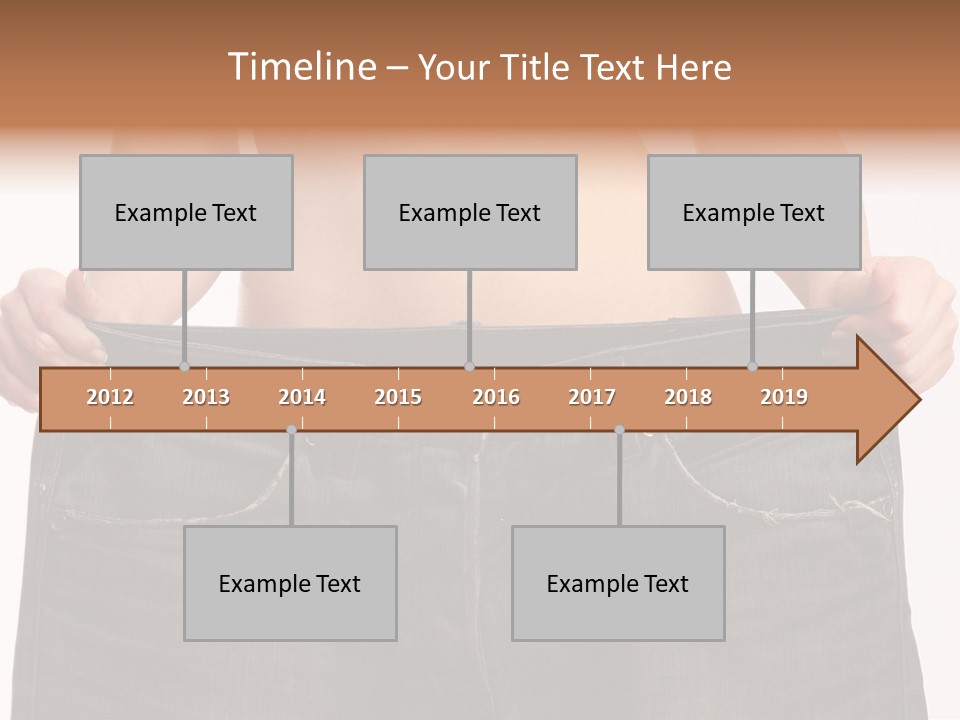 Timeline – Your Title Text Here

Example Text

Example Text

Example Text

2012 2013 2014 2015 2016 2017 2018 2019

Example Text

Example Text